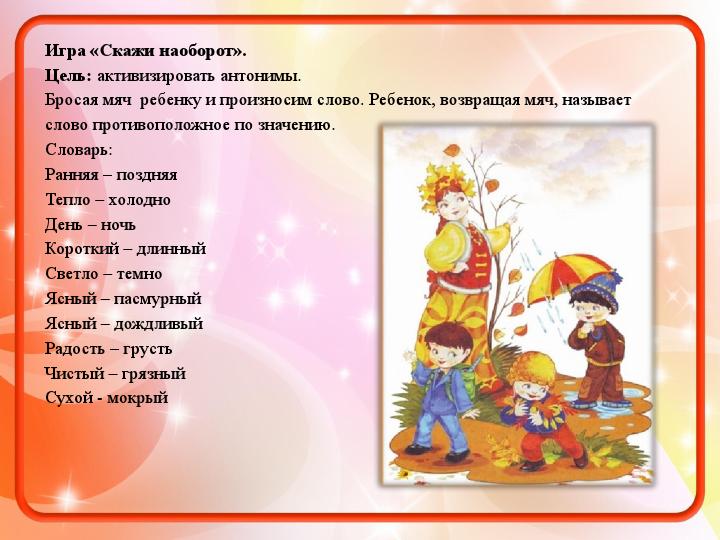 Игра «Скажи наоборот».
Цель: активизировать антонимы.
Бросая мяч ребенку и произносим слово. Ребенок, возвращая мяч, называет слово противоположное по значению.
Словарь:
Ранняя – поздняя
Тепло – холодно
День – ночь
Короткий – длинный
Светло – темно
Ясный – пасмурный
Ясный – дождливый
Радость – грусть
Чистый – грязный
Сухой - мокрый